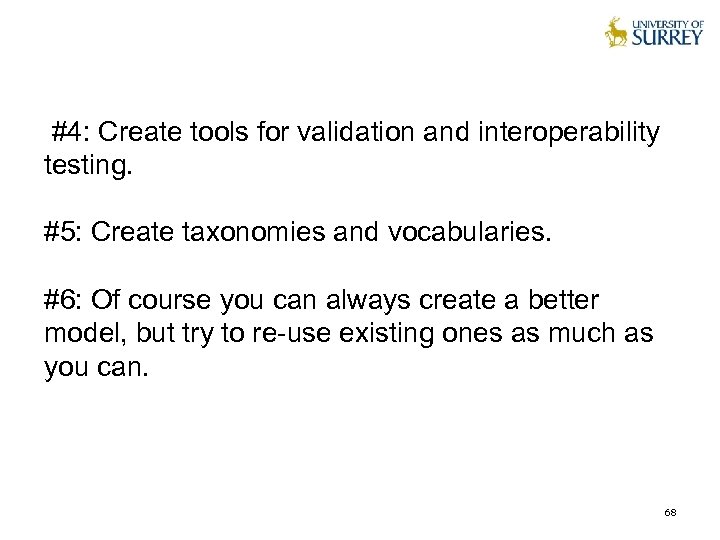 UNIVERSITY OF SURREY

#4: Create tools for validation and interoperability testing.

#5: Create taxonomies and vocabularies.

#6: Of course you can always create a better model, but try to re-use existing ones as much as you can.

68